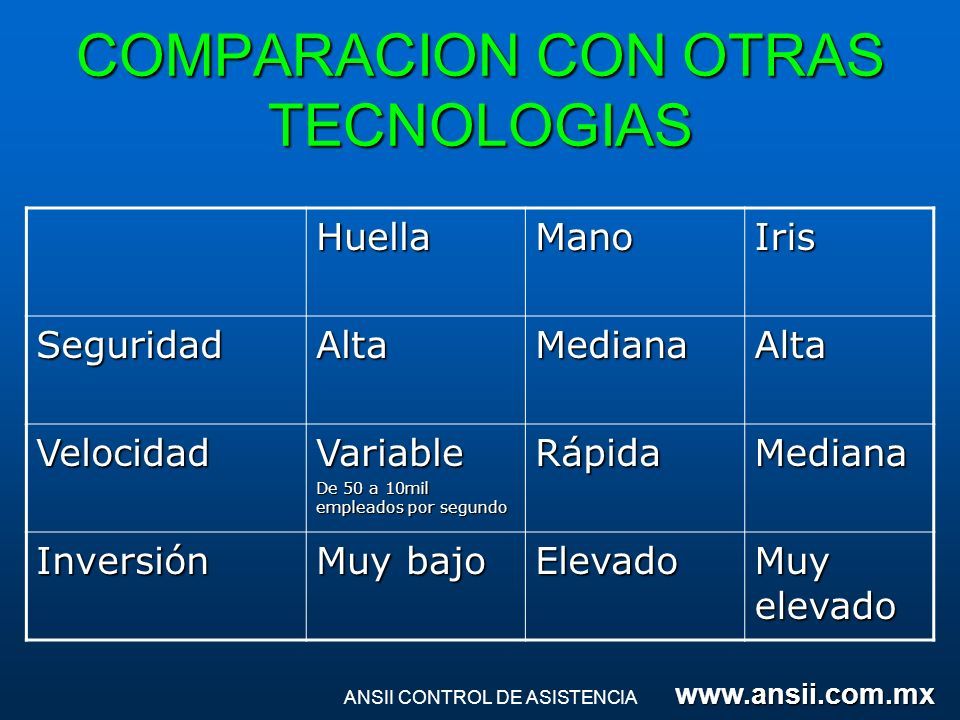 COMPARACION CON OTRAS TECNOLOGIAS

| | Huella | Mano | Iris |
|---|---|---|---|
| Seguridad | Alta | Mediana | Alta |
| Velocidad | Variable De 50 a 10mil empleados por segundo | Rápida | Mediana |
| Inversión | Muy bajo | Elevado | Muy elevado |

ANSII CONTROL DE ASISTENCIA www.ansii.com.mx